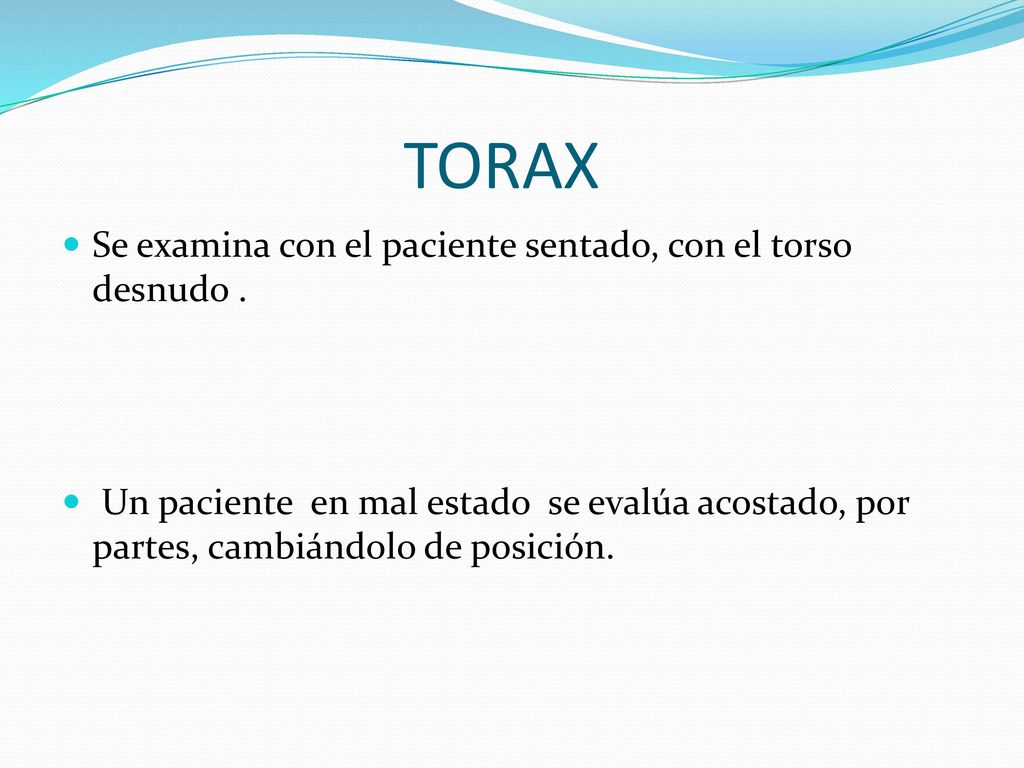 TORAX

Se examina con el paciente sentado, con el torso desnudo .

Un paciente en mal estado se evalúa acostado, por partes, cambiándolo de posición.